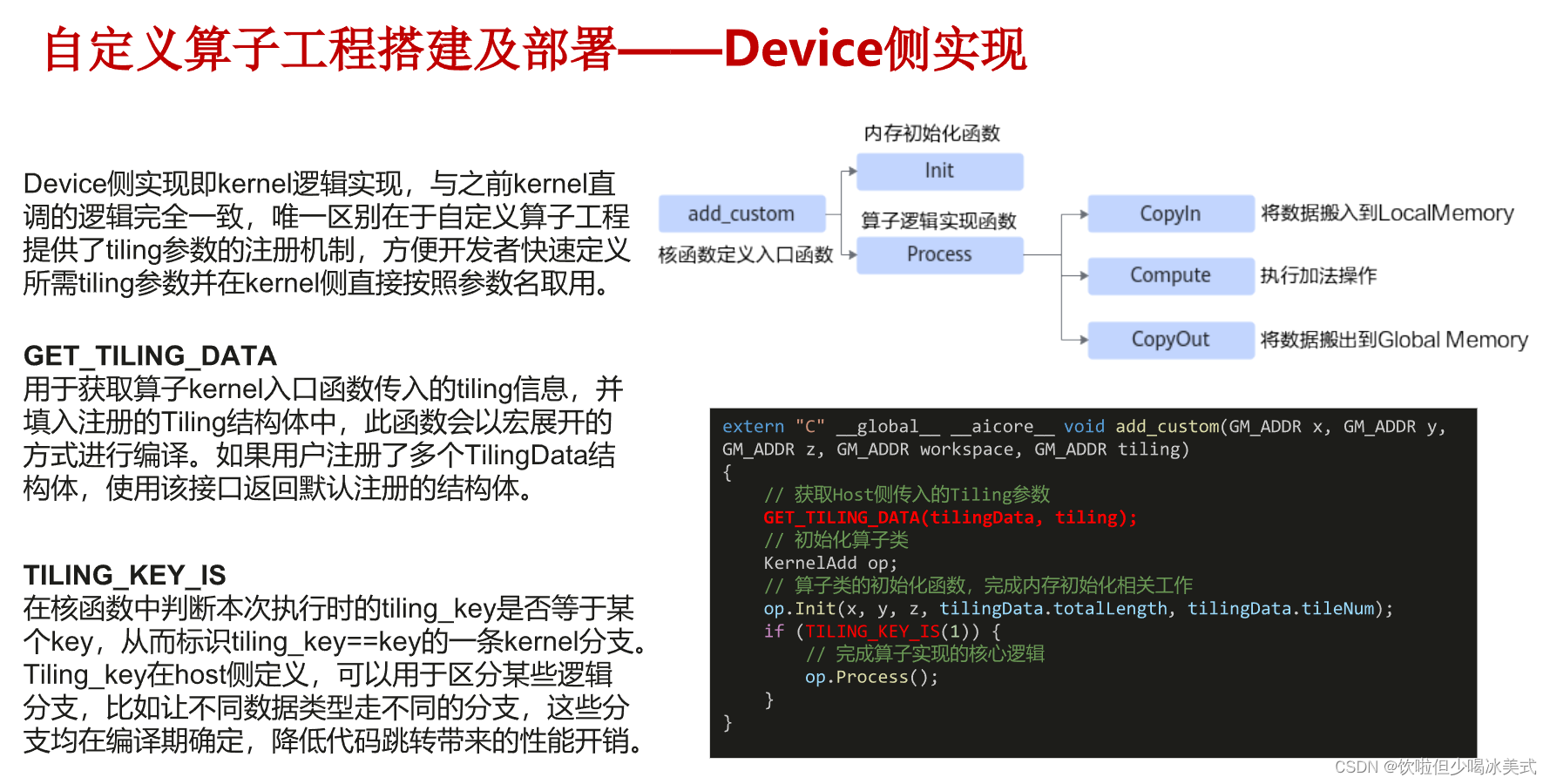 自定义算子工程搭建及部署——Device侧实现

Device侧实现即kernel逻辑实现，与之前kernel直调的逻辑完全一致，唯一区别在于自定义算子工程提供了tiling参数的注册机制，方便开发者快速定义所需tiling参数并在kernel侧直接按照参数名取用。

GET_TILING_DATA
用于获取算子kernel入口函数传入的tiling信息，并填入注册的Tiling结构体中，此函数会以宏展开的方式进行编译。如果用户注册了多个TilingData结构体，使用该接口返回默认注册的结构体。

TILING_KEY_IS
在核函数中判断本次执行时的tiling_key是否等于某个key，从而标识tiling_key==key的一条kernel分支。Tiling_key在host侧定义，可以用于区分某些逻辑分支，比如让不同数据类型走不同的分支，这些分支均在编译期确定，降低代码跳转带来的性能开销。

内存初始化函数
Init
add_custom
核函数定义入口函数
算子逻辑实现函数
Process
CopyIn
将数据搬入到LocalMemory
Compute
执行加法操作
CopyOut
将数据搬出到Global Memory

extern "C" __global__ __aicore__ void add_custom(GM_ADDR x, GM_ADDR y, GM_ADDR z, GM_ADDR workspace, GM_ADDR tiling)
{
    // 获取Host侧传入的Tiling参数
    GET_TILING_DATA(tilingData, tiling);
    // 初始化算子类
    KernelAdd op;
    // 算子类的初始化函数，完成内存初始化相关工作
    op.Init(x, y, z, tilingData.totalLength, tilingData.tileNum);
    if (TILING_KEY_IS(1)) {
        // 完成算子实现的核心逻辑
        op.Process();
    }
}

CSDN @饮啦但少喝冰美式